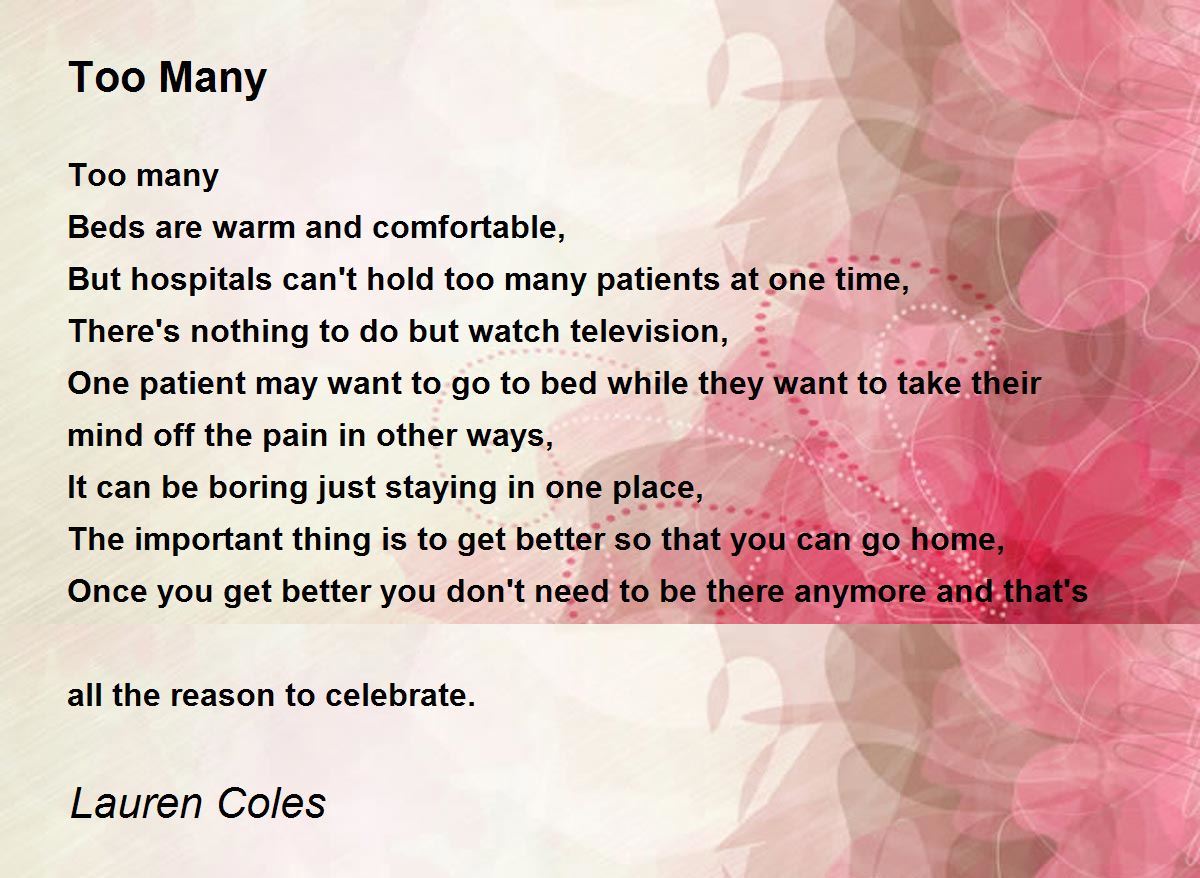 Too Many

Too many
Beds are warm and comfortable,
But hospitals can't hold too many patients at one time,
There's nothing to do but watch television,
One patient may want to go to bed while they want to take their mind off the pain in other ways,
It can be boring just staying in one place,
The important thing is to get better so that you can go home,
Once you get better you don't need to be there anymore and that's

all the reason to celebrate.

Lauren Coles